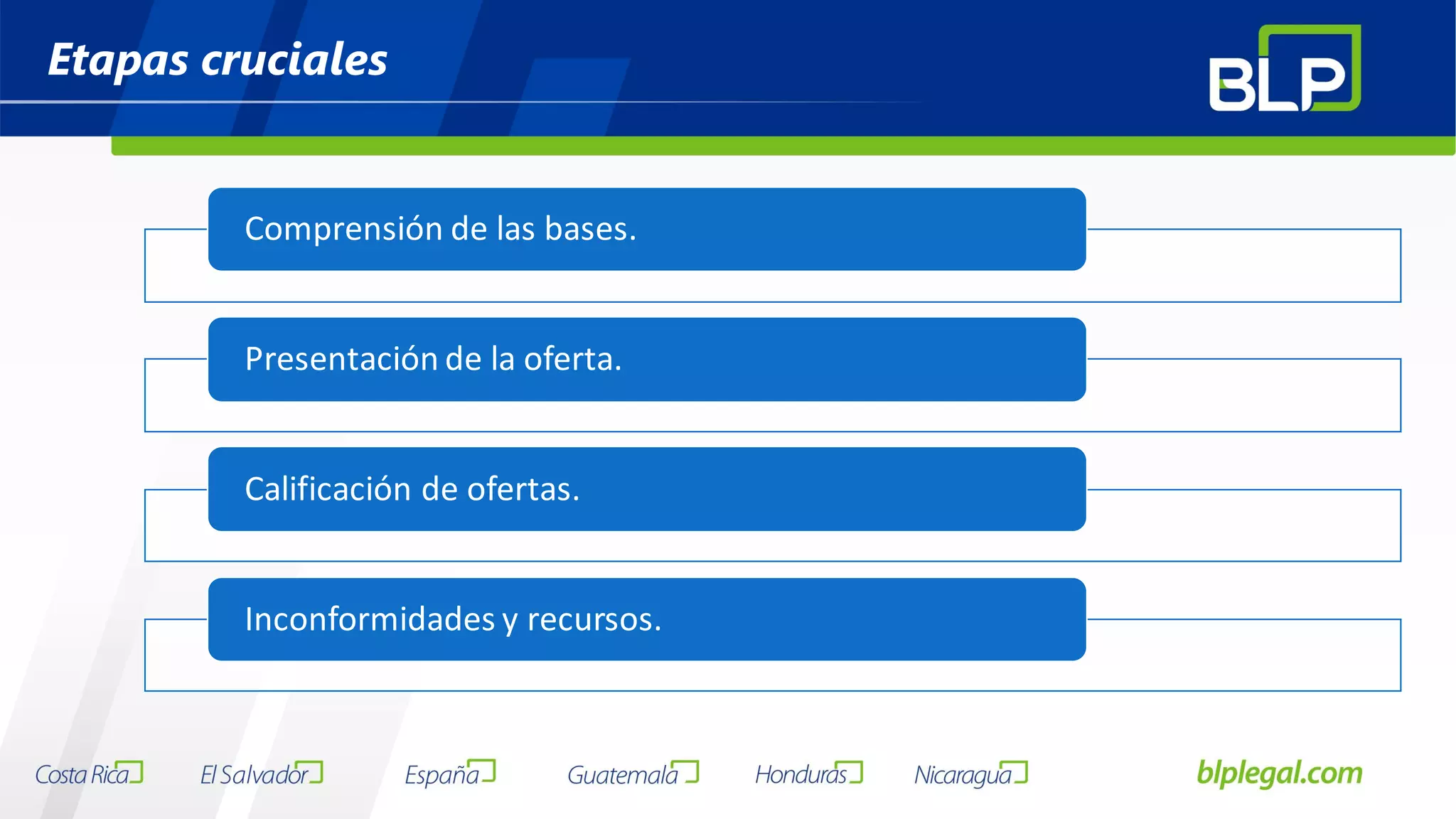 Etapas cruciales

BLP

Comprensión de las bases.

Presentación de la oferta.

Calificación de ofertas.

Inconformidades y recursos.

Costa Rica El Salvador España Guatemala Honduras Nicaragua blplegal.com